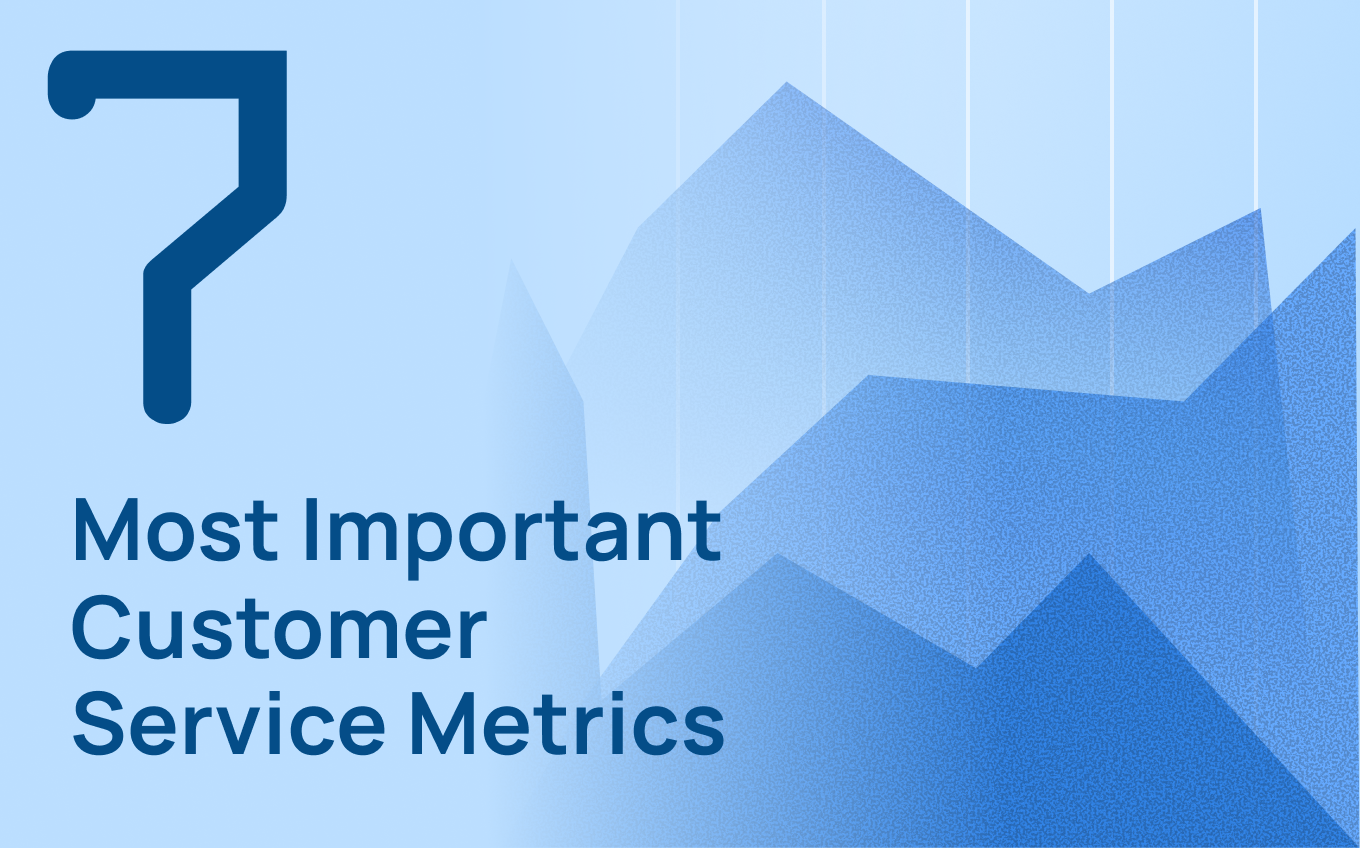 7

Most Important Customer Service Metrics